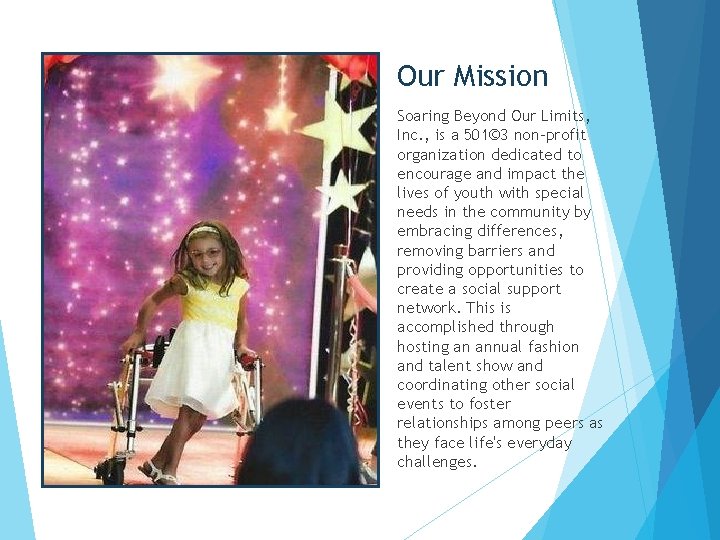 Our Mission

Soaring Beyond Our Limits, Inc., is a 501©3 non-profit organization dedicated to encourage and impact the lives of youth with special needs in the community by embracing differences, removing barriers and providing opportunities to create a social support network. This is accomplished through hosting an annual fashion and talent show and coordinating other social events to foster relationships among peers as they face life's everyday challenges.